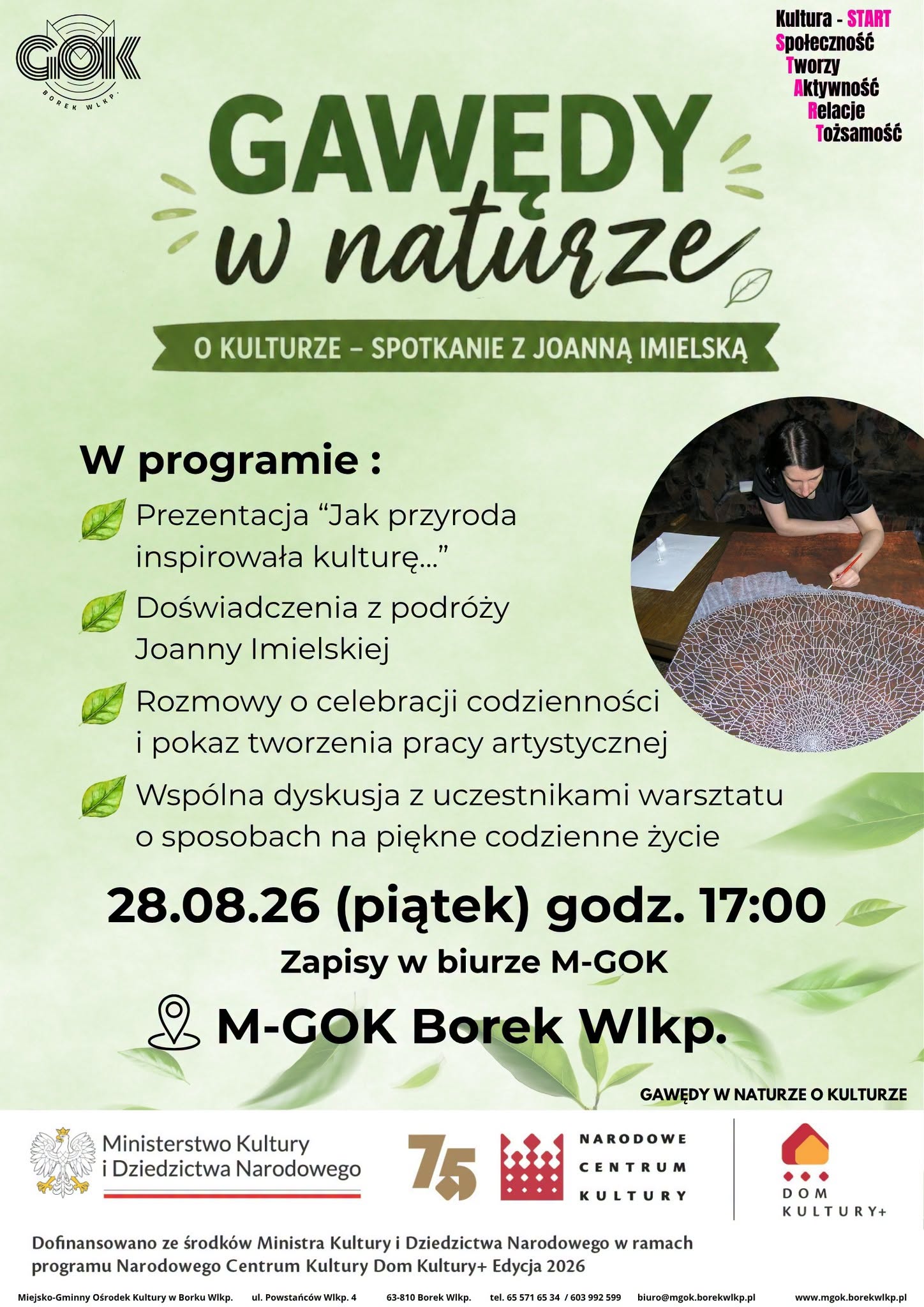 GOK
BOREK WLKP.

Kultura - START
Społeczność
Tworzy
Aktywność
Relacje
Tożsamość

GAWĘDY
w naturze

O KULTURZE – SPOTKANIE Z JOANNĄ IMIELSKĄ

W programie :

Prezentacja "Jak przyroda inspirowała kulturę..."

Doświadczenia z podróży Joanny Imielskiej

Rozmowy o celebracji codzienności i pokaz tworzenia pracy artystycznej

Wspólna dyskusja z uczestnikami warsztatu o sposobach na piękne codzienne życie

28.08.26 (piątek) godz. 17:00

Zapisy w biurze M-GOK

M-GOK Borek Wlkp.

GAWĘDY W NATURZE O KULTURZE

Ministerstwo Kultury
i Dziedzictwa Narodowego

75

NARODOWE
CENTRUM
KULTURY

DOM
KULTURY+

Dofinansowano ze środków Ministra Kultury i Dziedzictwa Narodowego w ramach programu Narodowego Centrum Kultury Dom Kultury+ Edycja 2026

Miejsko-Gminny Ośrodek Kultury w Borku Wlkp. ul. Powstańców Wlkp. 4 63-810 Borek Wlkp. tel. 65 571 65 34 / 603 992 599 biuro@mgok.borekwlkp.pl www.mgok.borekwlkp.pl